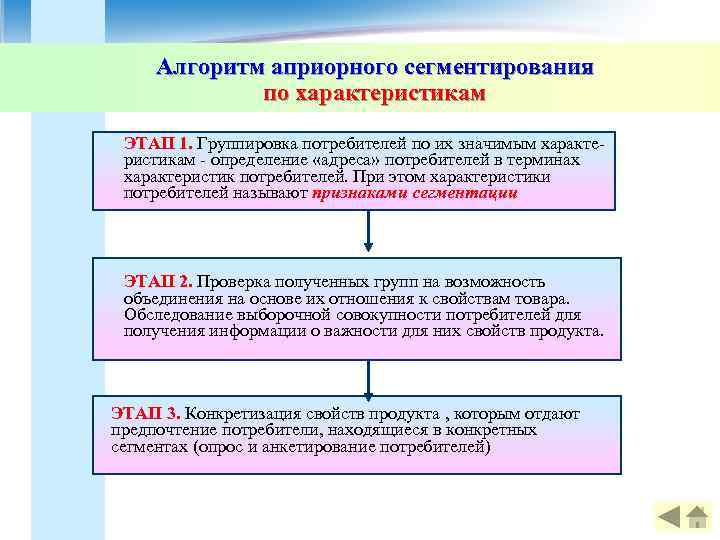 Алгоритм априорного сегментирования по характеристикам

ЭТАП 1. Группировка потребителей по их значимым характеристикам - определение «адреса» потребителей в терминах характеристик потребителей. При этом характеристики потребителей называют признаками сегментации

ЭТАП 2. Проверка полученных групп на возможность объединения на основе их отношения к свойствам товара. Обследование выборочной совокупности потребителей для получения информации о важности для них свойств продукта.

ЭТАП 3. Конкретизация свойств продукта , которым отдают предпочтение потребители, находящиеся в конкретных сегментах (опрос и анкетирование потребителей)